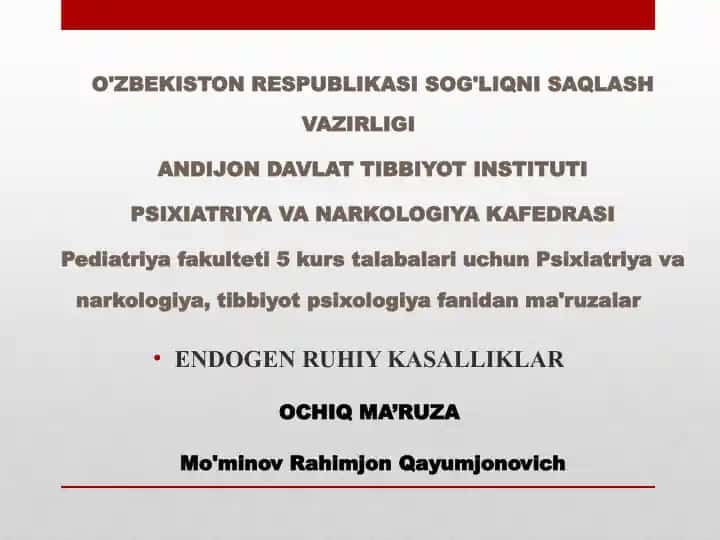 O'ZBEKISTON RESPUBLIKASI SOG'LIQNI SAQLASH VAZIRLIGI

ANDIJON DAVLAT TIBBIYOT INSTITUTI

PSIXIATRIYA VA NARKOLOGIYA KAFEDRASI

Pediatriya fakulteti 5 kurs talabalari uchun Psixiatriya va narkologiya, tibbiyot psixologiya fanidan ma'ruzalar

• ENDOGEN RUHIY KASALLIKLAR

OCHIQ MA'RUZA

Mo'minov Rahimjon Qayumjonovich